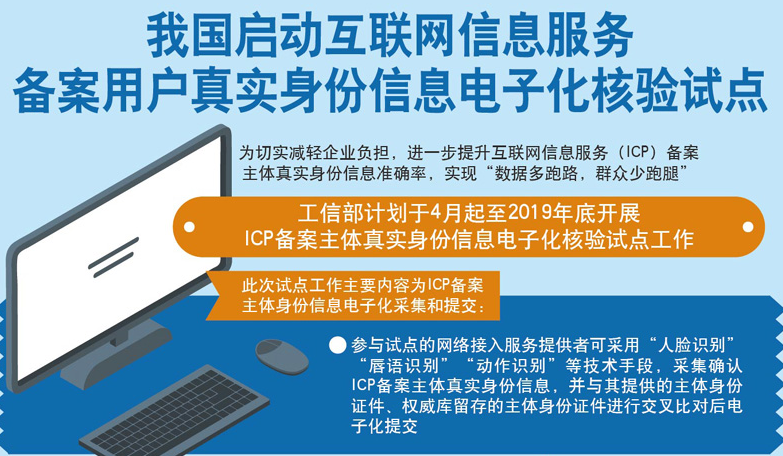 我国启动互联网信息服务
备案用户真实身份信息电子化核验试点

为切实减轻企业负担，进一步提升互联网信息服务（ICP）备案主体真实身份信息准确率，实现“数据多跑路，群众少跑腿”

工信部计划于4月起至2019年底开展
ICP备案主体真实身份信息电子化核验试点工作

此次试点工作主要内容为ICP备案主体身份信息电子化采集和提交：

参与试点的网络接入服务提供者可采用“人脸识别”“唇语识别”“动作识别”等技术手段，采集确认ICP备案主体真实身份信息，并与其提供的主体身份证件、权威库留存的主体身份证件进行交叉比对后电子化提交